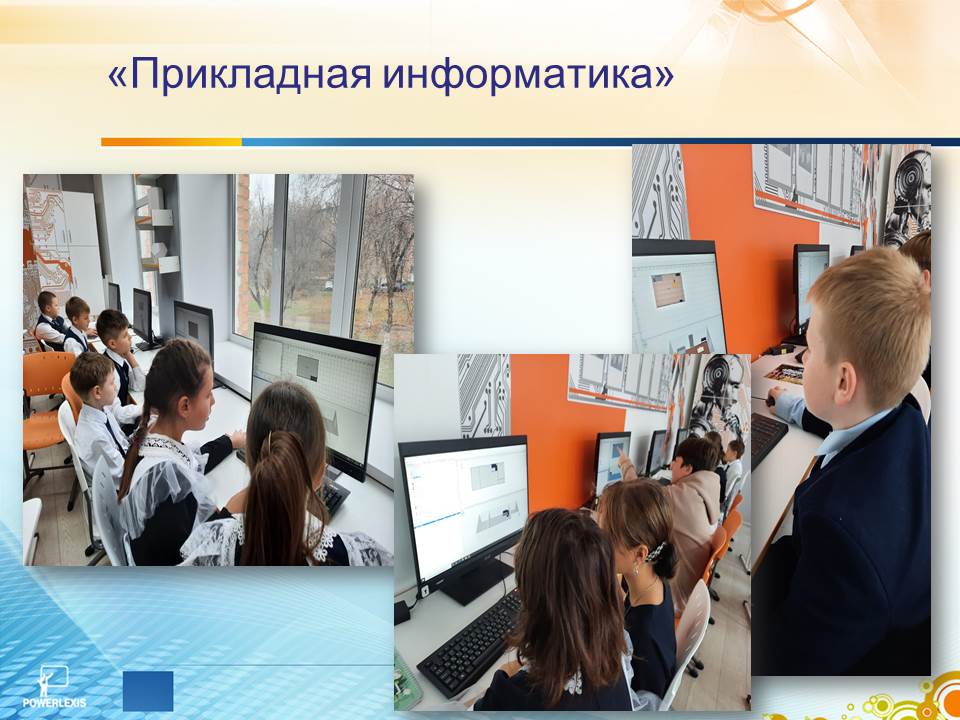 «Прикладная информатика»

POWERLEXIS